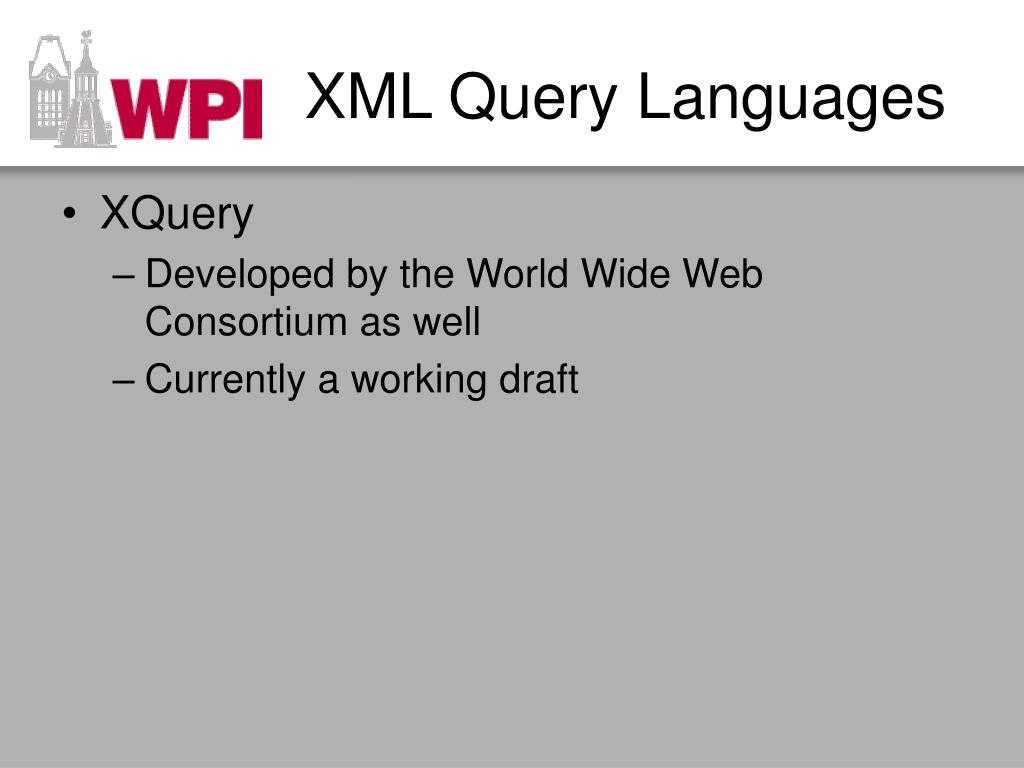 WPI

XML Query Languages

• XQuery
– Developed by the World Wide Web Consortium as well
– Currently a working draft